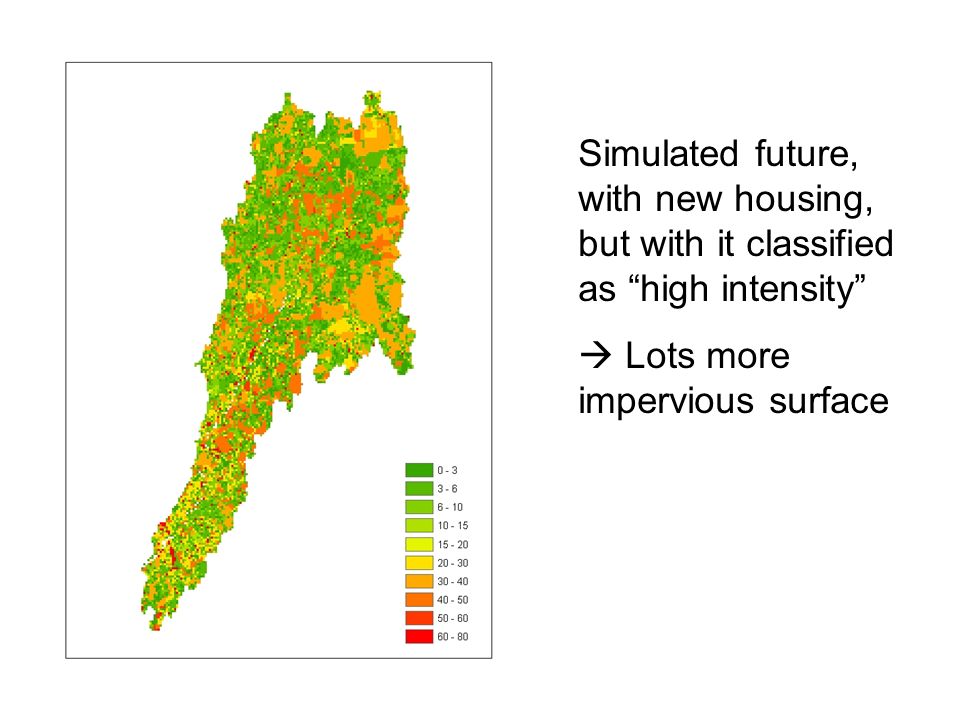 0 - 3
3 - 6
6 - 10
10 - 15
15 - 20
20 - 30
30 - 40
40 - 50
50 - 60
60 - 80

Simulated future, with new housing, but with it classified as “high intensity”

→ Lots more impervious surface